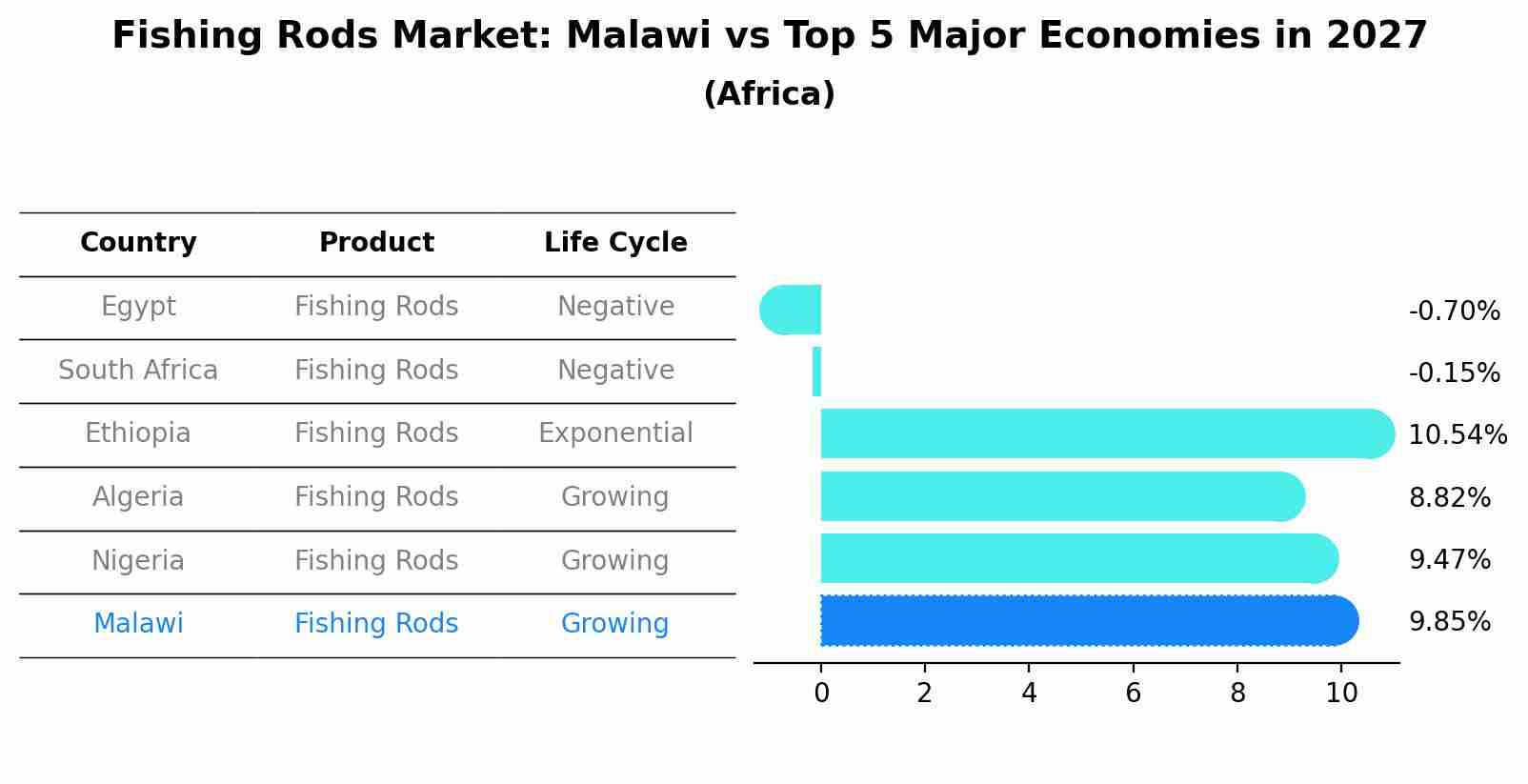 Fishing Rods Market: Malawi vs Top 5 Major Economies in 2027
(Africa)

| Country | Product | Life Cycle |
|---|---|---|
| Egypt | Fishing Rods | Negative |
| South Africa | Fishing Rods | Negative |
| Ethiopia | Fishing Rods | Exponential |
| Algeria | Fishing Rods | Growing |
| Nigeria | Fishing Rods | Growing |
| Malawi | Fishing Rods | Growing |

-0.70%
-0.15%
10.54%
8.82%
9.47%
9.85%

0 2 4 6 8 10